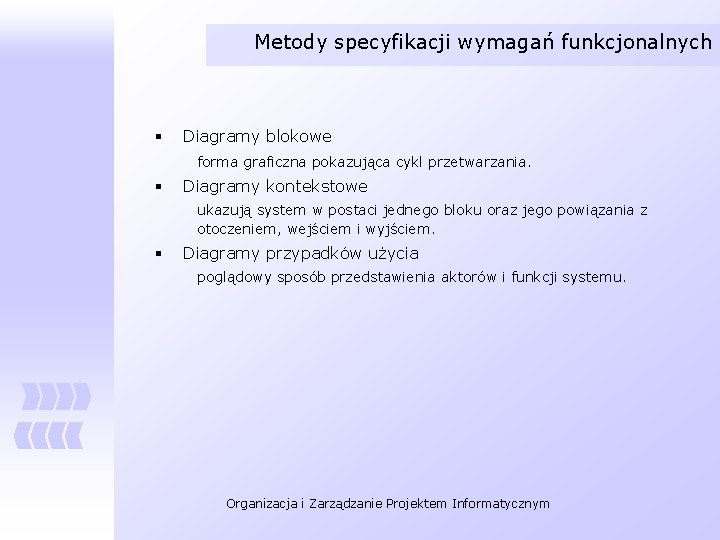 Metody specyfikacji wymagań funkcjonalnych

▪ Diagramy blokowe

forma graficzna pokazująca cykl przetwarzania.

▪ Diagramy kontekstowe

ukazują system w postaci jednego bloku oraz jego powiązania z otoczeniem, wejściem i wyjściem.

▪ Diagramy przypadków użycia

poglądowy sposób przedstawienia aktorów i funkcji systemu.

Organizacja i Zarządzanie Projektem Informatycznym